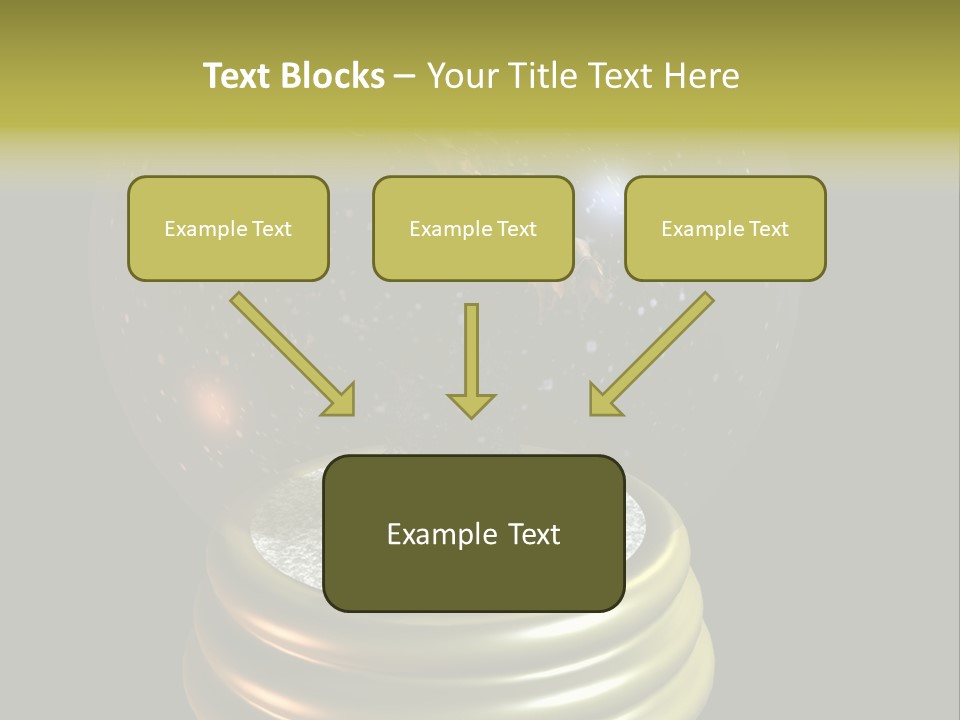 Text Blocks – Your Title Text Here

Example Text

Example Text

Example Text

Example Text